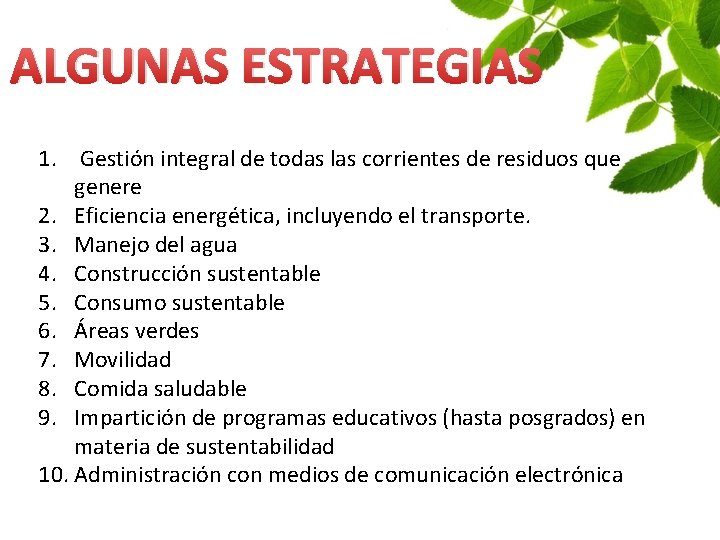 ALGUNAS ESTRATEGIAS

1. Gestión integral de todas las corrientes de residuos que genere
2. Eficiencia energética, incluyendo el transporte.
3. Manejo del agua
4. Construcción sustentable
5. Consumo sustentable
6. Áreas verdes
7. Movilidad
8. Comida saludable
9. Impartición de programas educativos (hasta posgrados) en materia de sustentabilidad
10. Administración con medios de comunicación electrónica